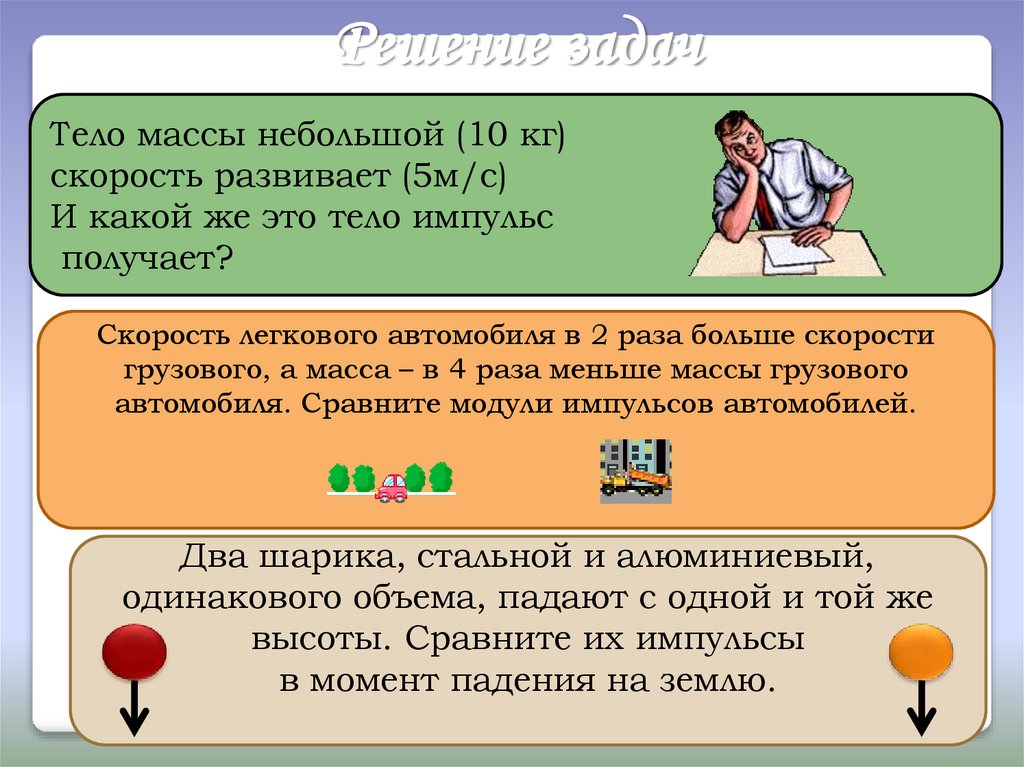 Решение задач

Тело массы небольшой (10 кг)
скорость развивает (5м/с)
И какой же это тело импульс
получает?

Скорость легкового автомобиля в 2 раза больше скорости грузового, а масса – в 4 раза меньше массы грузового автомобиля. Сравните модули импульсов автомобилей.

Два шарика, стальной и алюминиевый, одинакового объема, падают с одной и той же высоты. Сравните их импульсы в момент падения на землю.